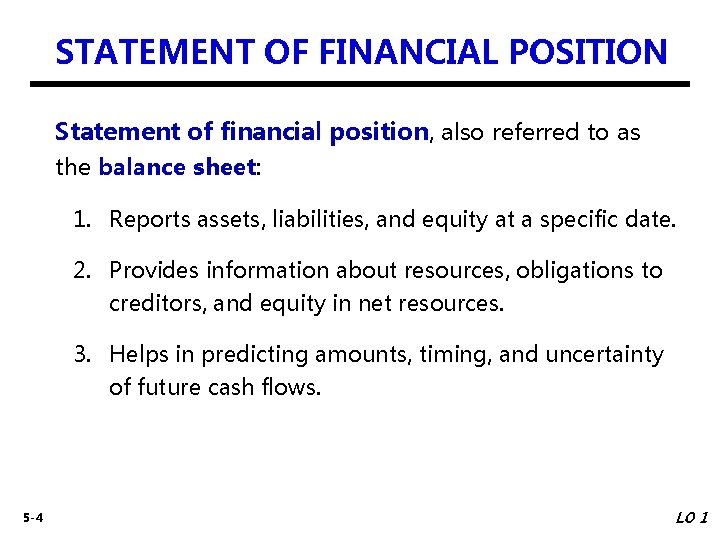 STATEMENT OF FINANCIAL POSITION

Statement of financial position, also referred to as the balance sheet:

1. Reports assets, liabilities, and equity at a specific date.

2. Provides information about resources, obligations to creditors, and equity in net resources.

3. Helps in predicting amounts, timing, and uncertainty of future cash flows.

5-4

LO 1